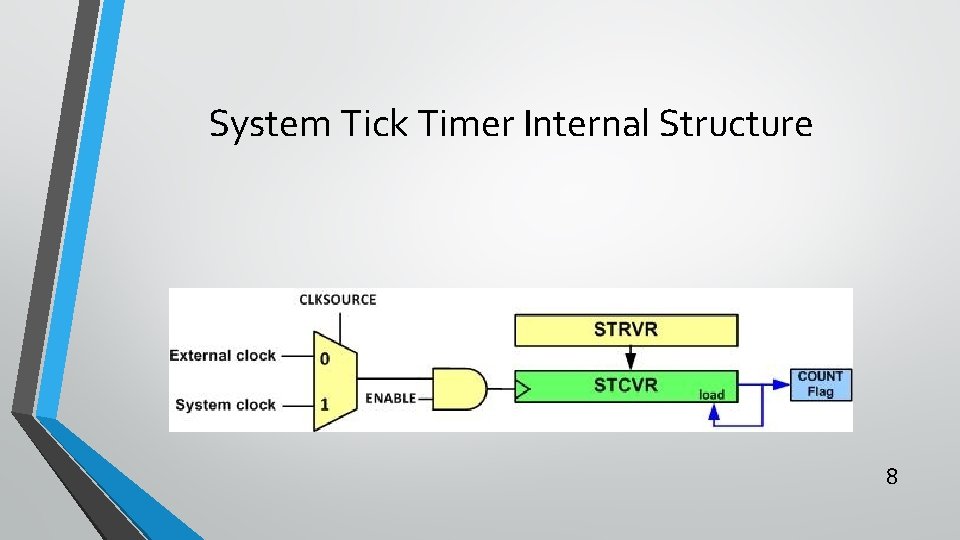 System Tick Timer Internal Structure

CLKSOURCE

External clock

System clock

0

1

ENABLE

STRVR

STCVR

load

COUNT Flag

8